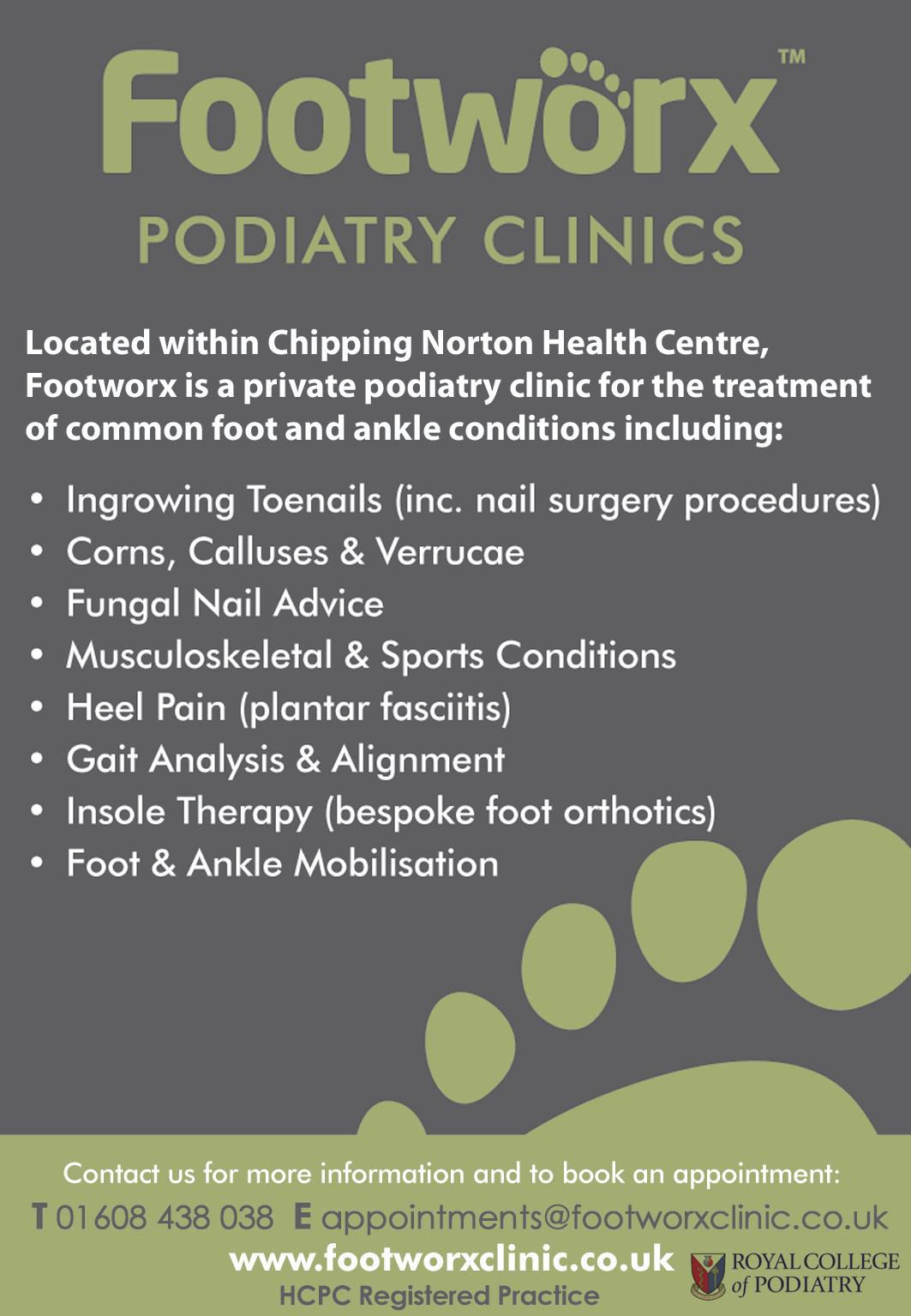 Footworx™

PODIATRY CLINICS

Located within Chipping Norton Health Centre, Footworx is a private podiatry clinic for the treatment of common foot and ankle conditions including:

• Ingrowing Toenails (inc. nail surgery procedures)
• Corns, Calluses & Verrucae
• Fungal Nail Advice
• Musculoskeletal & Sports Conditions
• Heel Pain (plantar fasciitis)
• Gait Analysis & Alignment
• Insole Therapy (bespoke foot orthotics)
• Foot & Ankle Mobilisation

Contact us for more information and to book an appointment:

T 01608 438 038 E appointments@footworxclinic.co.uk

www.footworxclinic.co.uk

HCPC Registered Practice

ROYAL COLLEGE of PODIATRY